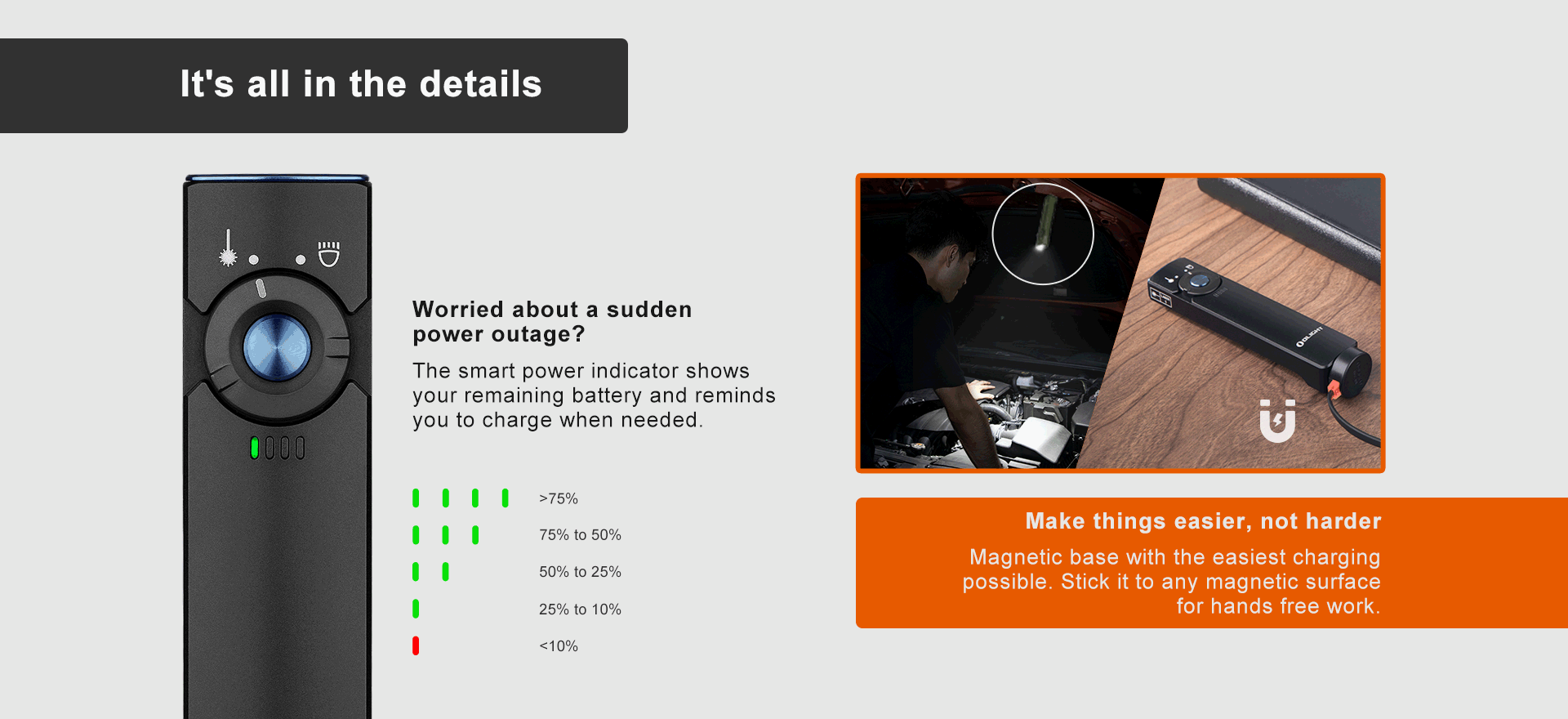 It's all in the details

Worried about a sudden power outage?

The smart power indicator shows your remaining battery and reminds you to charge when needed.

>75%

75% to 50%

50% to 25%

25% to 10%

<10%

OLIGHT

Make things easier, not harder

Magnetic base with the easiest charging possible. Stick it to any magnetic surface for hands free work.